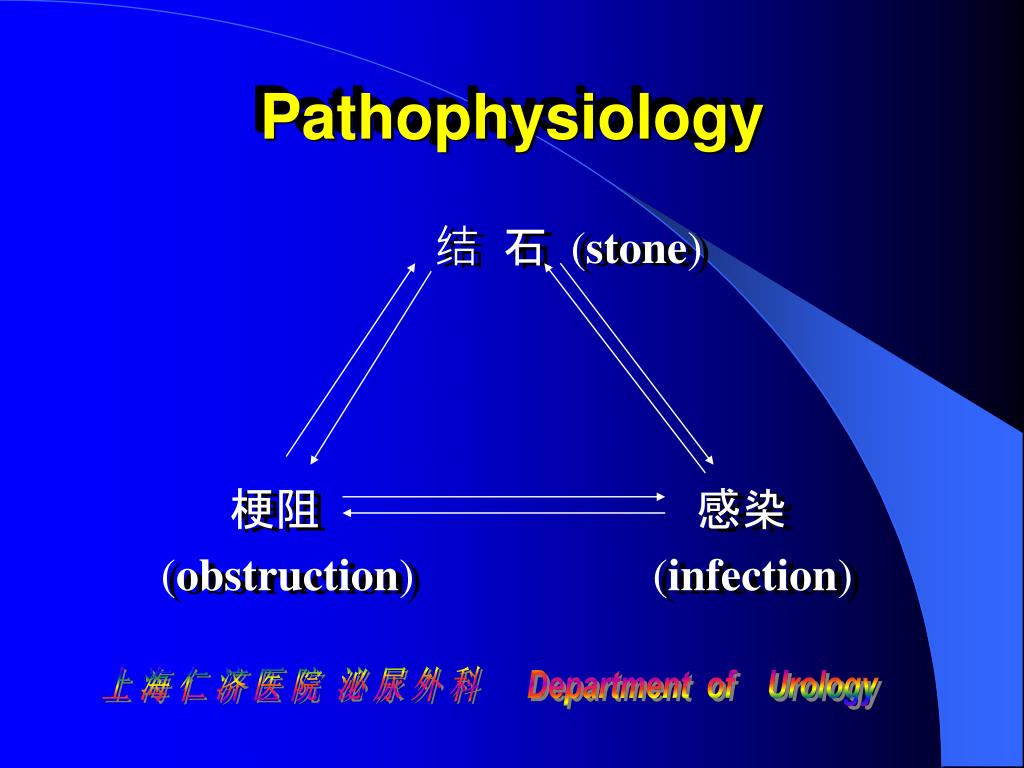 Pathophysiology

结 石 (stone)

梗阻
(obstruction)

感染
(infection)

上海仁济医院 泌尿外科 Department of Urology